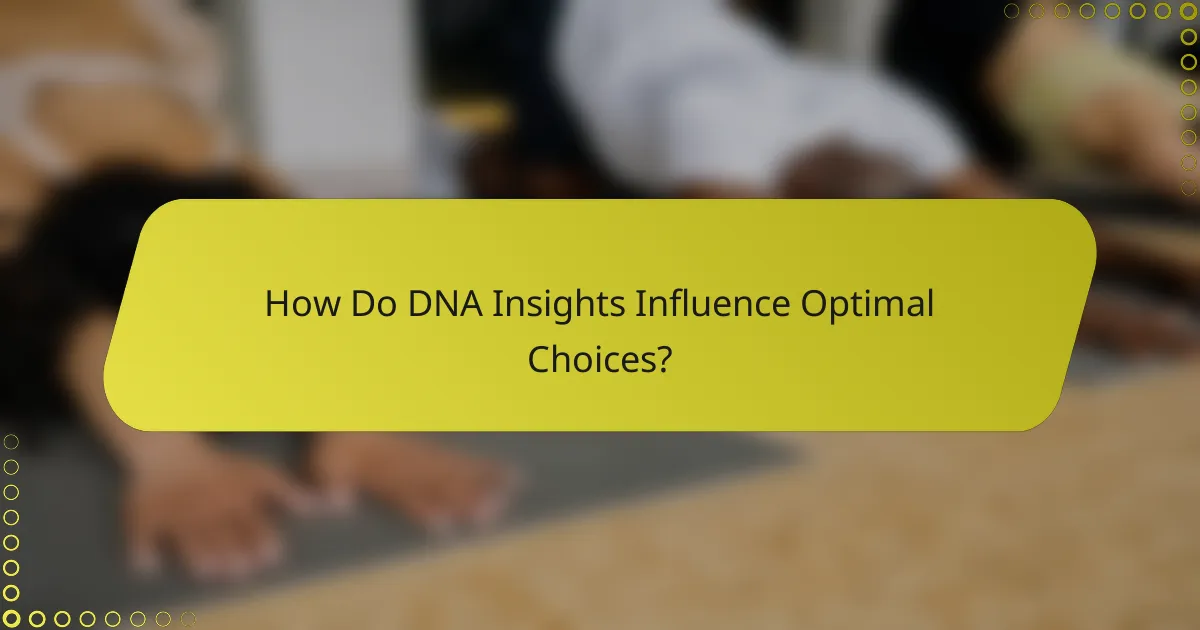 How Do DNA Insights Influence Optimal Choices?